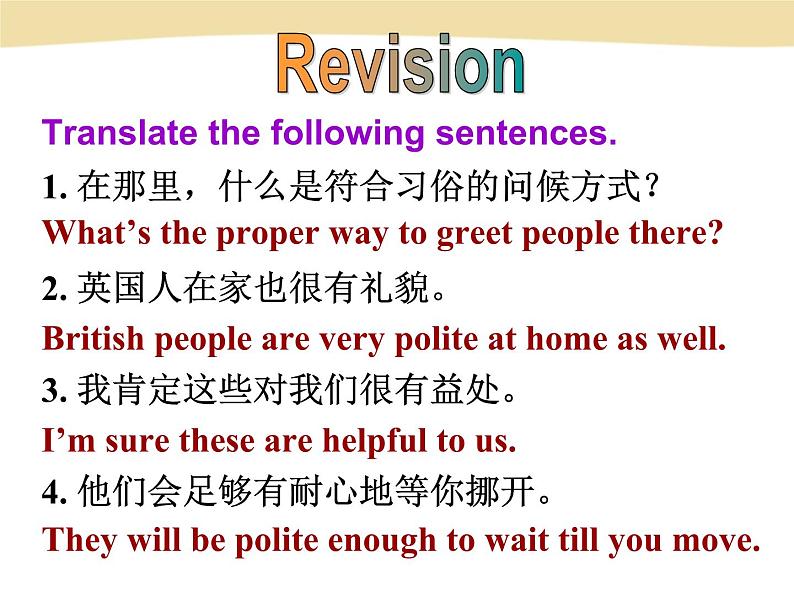 Revision

Translate the following sentences.

1. 在那里，什么是符合习俗的问候方式？

What’s the proper way to greet people there?

2. 英国人在家也很有礼貌。

British people are very polite at home as well.

3. 我肯定这些对我们很有益处。

I’m sure these are helpful to us.

4. 他们会足够有耐心地等你挪开。

They will be polite enough to wait till you move.